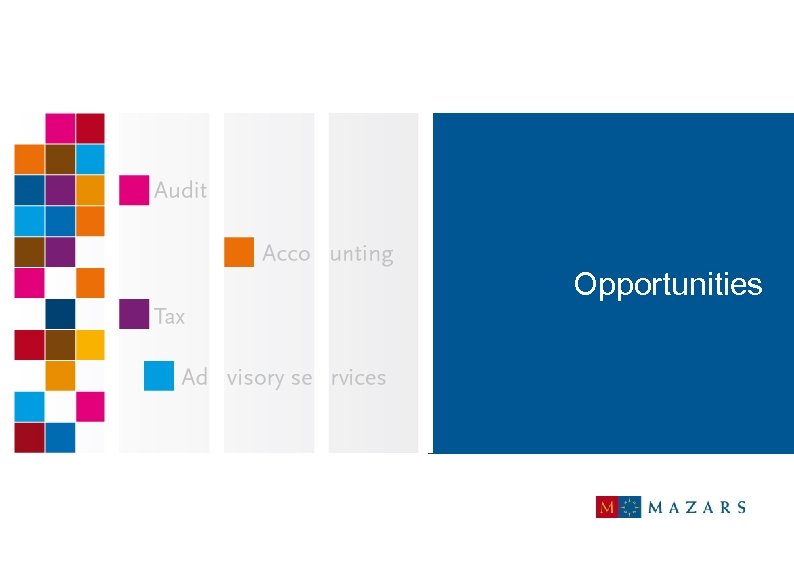 Audit

Accounting

Tax

Advisory services

Opportunities

M MAZARS